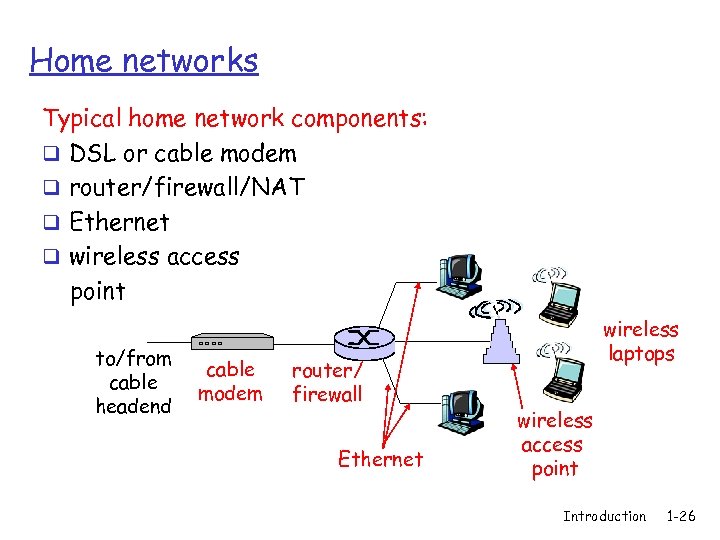 Home networks

Typical home network components:

❑ DSL or cable modem
❑ router/firewall/NAT
❑ Ethernet
❑ wireless access point

to/from cable headend

cable modem

router/ firewall

Ethernet

wireless access point

wireless laptops

Introduction 1-26